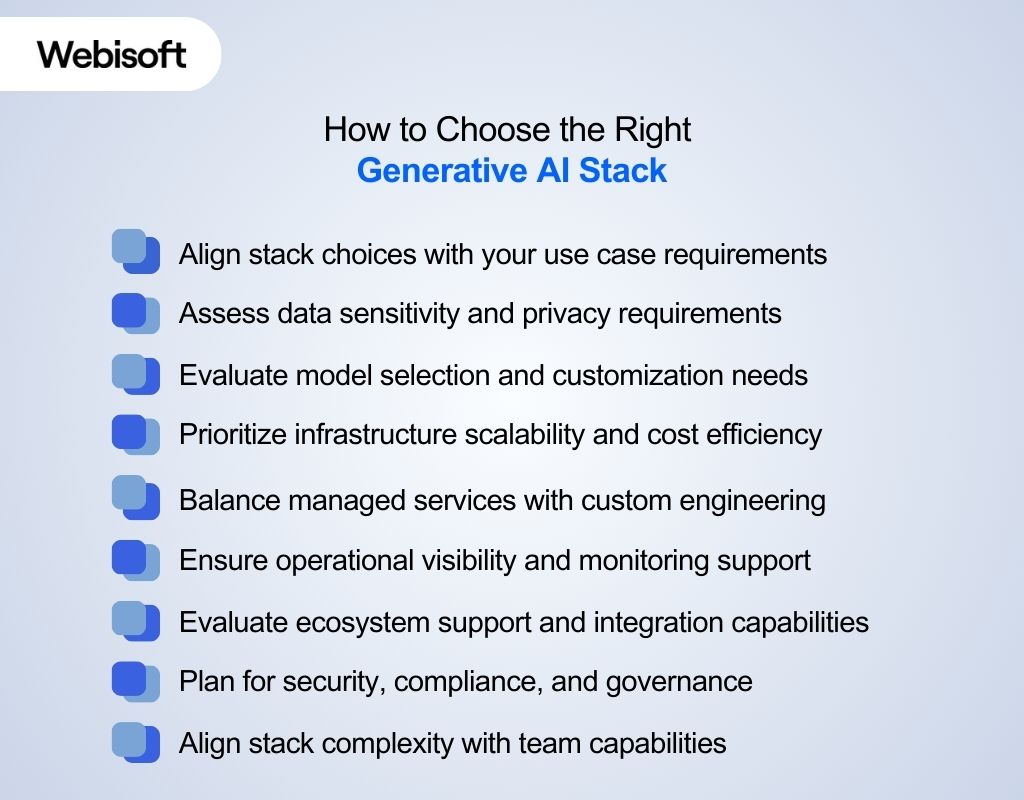 Webisoft

How to Choose the Right
Generative AI Stack

Align stack choices with your use case requirements

Assess data sensitivity and privacy requirements

Evaluate model selection and customization needs

Prioritize infrastructure scalability and cost efficiency

Balance managed services with custom engineering

Ensure operational visibility and monitoring support

Evaluate ecosystem support and integration capabilities

Plan for security, compliance, and governance

Align stack complexity with team capabilities